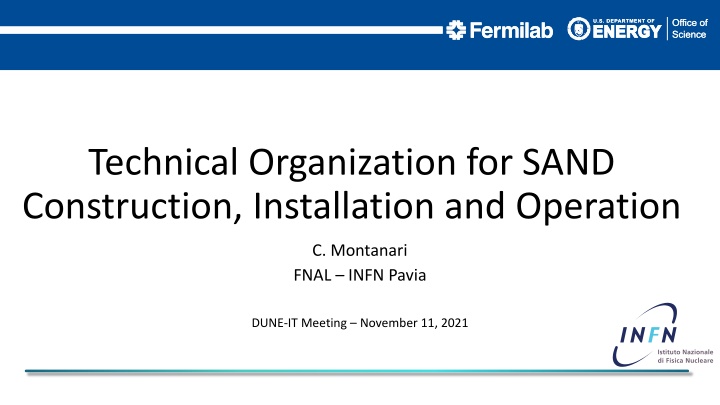 Fermilab
U.S. DEPARTMENT OF ENERGY
Office of Science

Technical Organization for SAND Construction, Installation and Operation

C. Montanari
FNAL – INFN Pavia

DUNE-IT Meeting – November 11, 2021

INFN
Istituto Nazionale di Fisica Nucleare